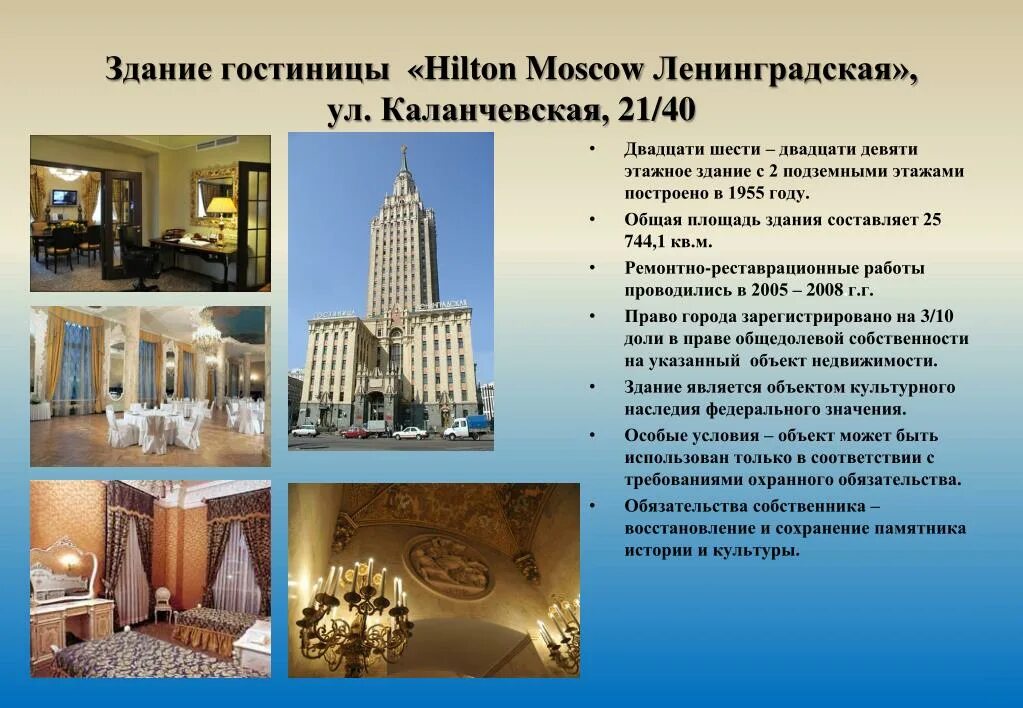 Здание гостиницы «Hilton Moscow Ленинградская», ул. Каланчевская, 21/40

• Двадцати шести – двадцати девяти этажное здание с 2 подземными этажами построено в 1955 году.
• Общая площадь здания составляет 25 744,1 кв.м.
• Ремонтно-реставрационные работы проводились в 2005 – 2008 г.г.
• Право города зарегистрировано на 3/10 доли в праве общедолевой собственности на указанный объект недвижимости.
• Здание является объектом культурного наследия федерального значения.
• Особые условия – объект может быть использован только в соответствии с требованиями охранного обязательства.
• Обязательства собственника – восстановление и сохранение памятника истории и культуры.